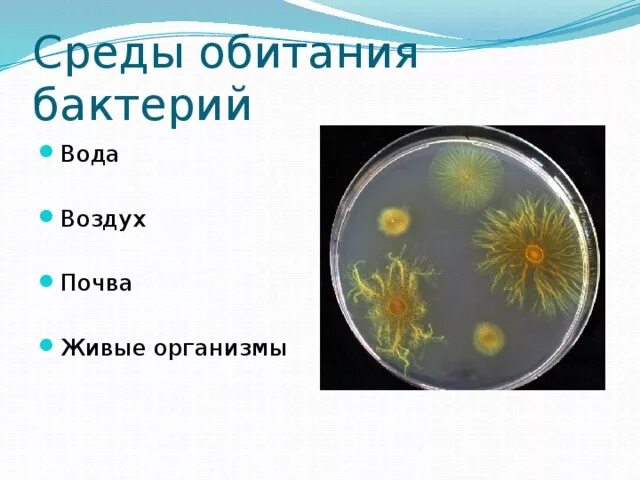 Среды обитания бактерий

Вода

Воздух

Почва

Живые организмы